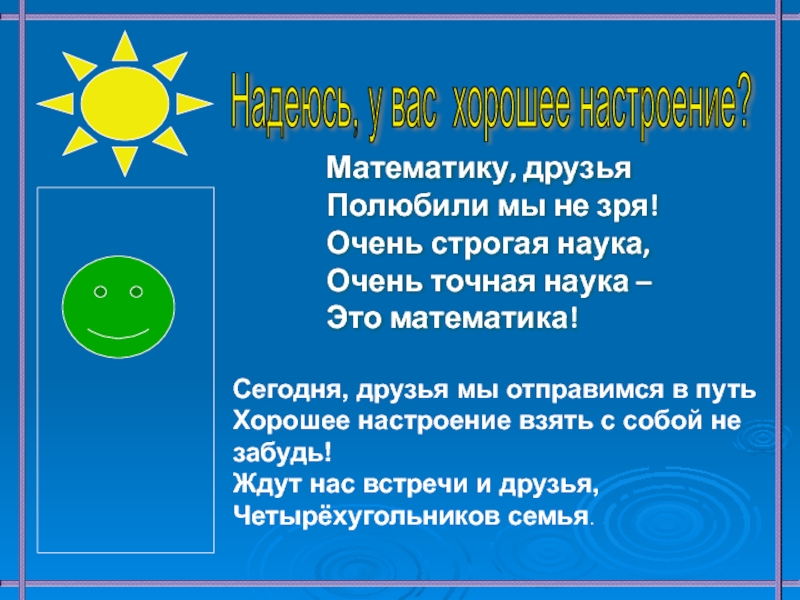 Надеюсь, у вас хорошее настроение?

Математику, друзья
Полюбили мы не зря!
Очень строгая наука,
Очень точная наука –
Это математика!

Сегодня, друзья мы отправимся в путь
Хорошее настроение взять с собой не забудь!
Ждут нас встречи и друзья,
Четырёхугольников семья.